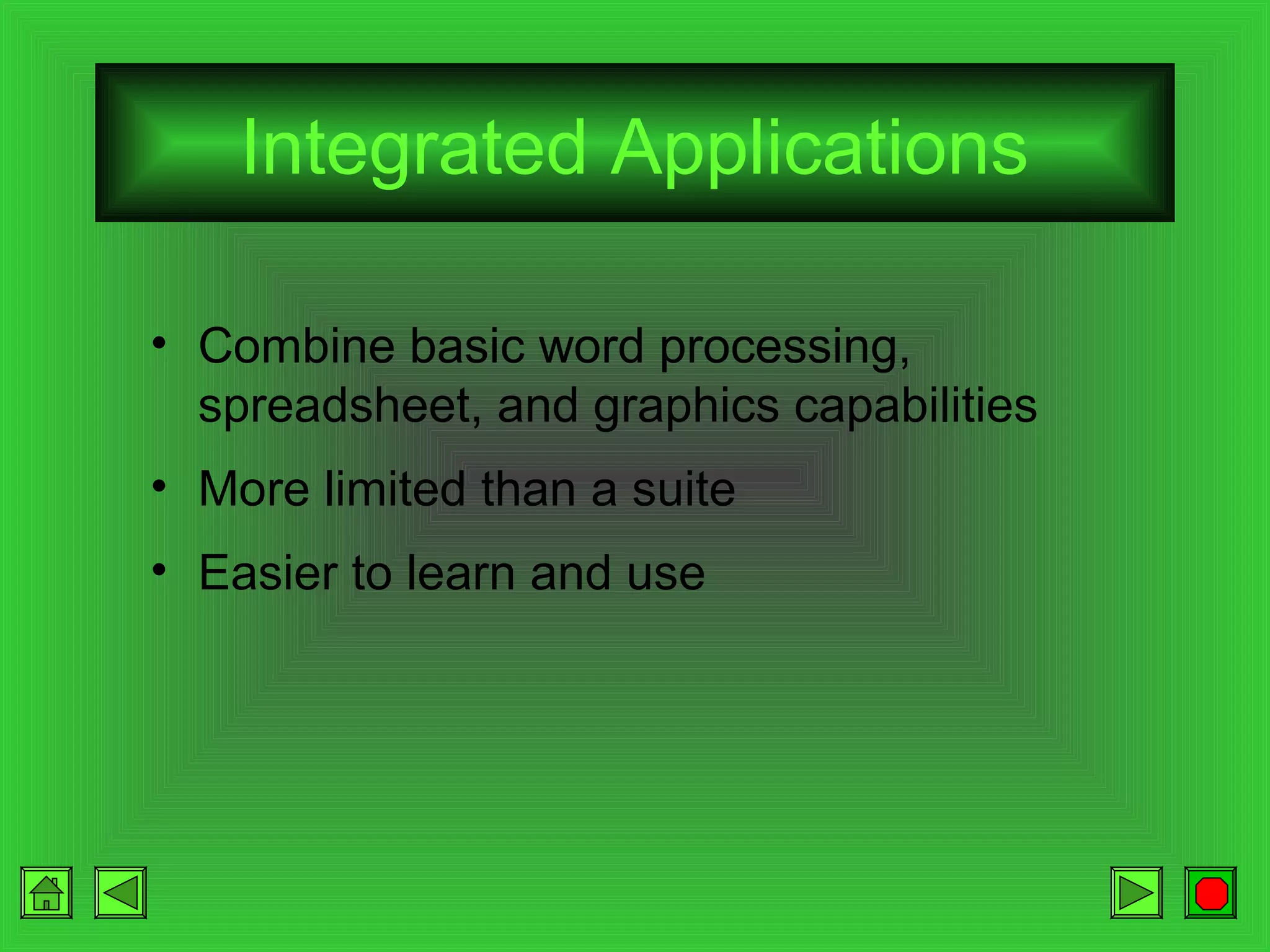 Integrated Applications

• Combine basic word processing, spreadsheet, and graphics capabilities
• More limited than a suite
• Easier to learn and use